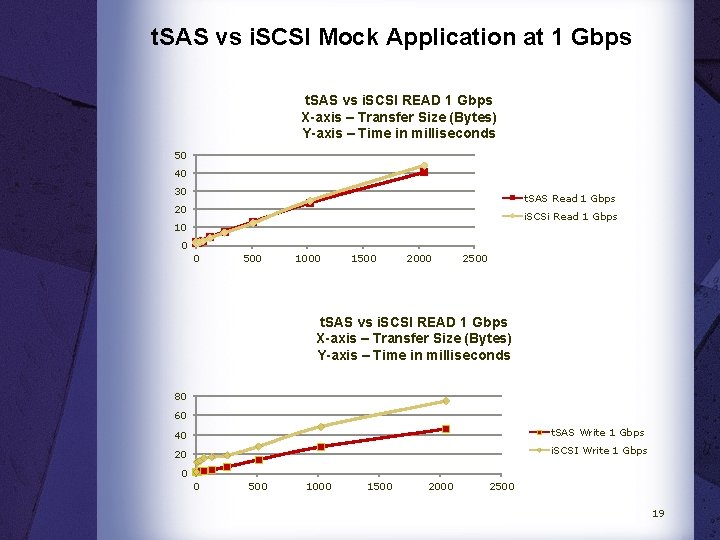 tSAS vs iSCSI Mock Application at 1 Gbps

tSAS vs iSCSI READ 1 Gbps
X-axis – Transfer Size (Bytes)
Y-axis – Time in milliseconds

50
40
30
20
10
0
0 500 1000 1500 2000 2500

tSAS Read 1 Gbps
iSCSi Read 1 Gbps

tSAS vs iSCSI READ 1 Gbps
X-axis – Transfer Size (Bytes)
Y-axis – Time in milliseconds

80
60
40
20
0
0 500 1000 1500 2000 2500

tSAS Write 1 Gbps
iSCSI Write 1 Gbps

19